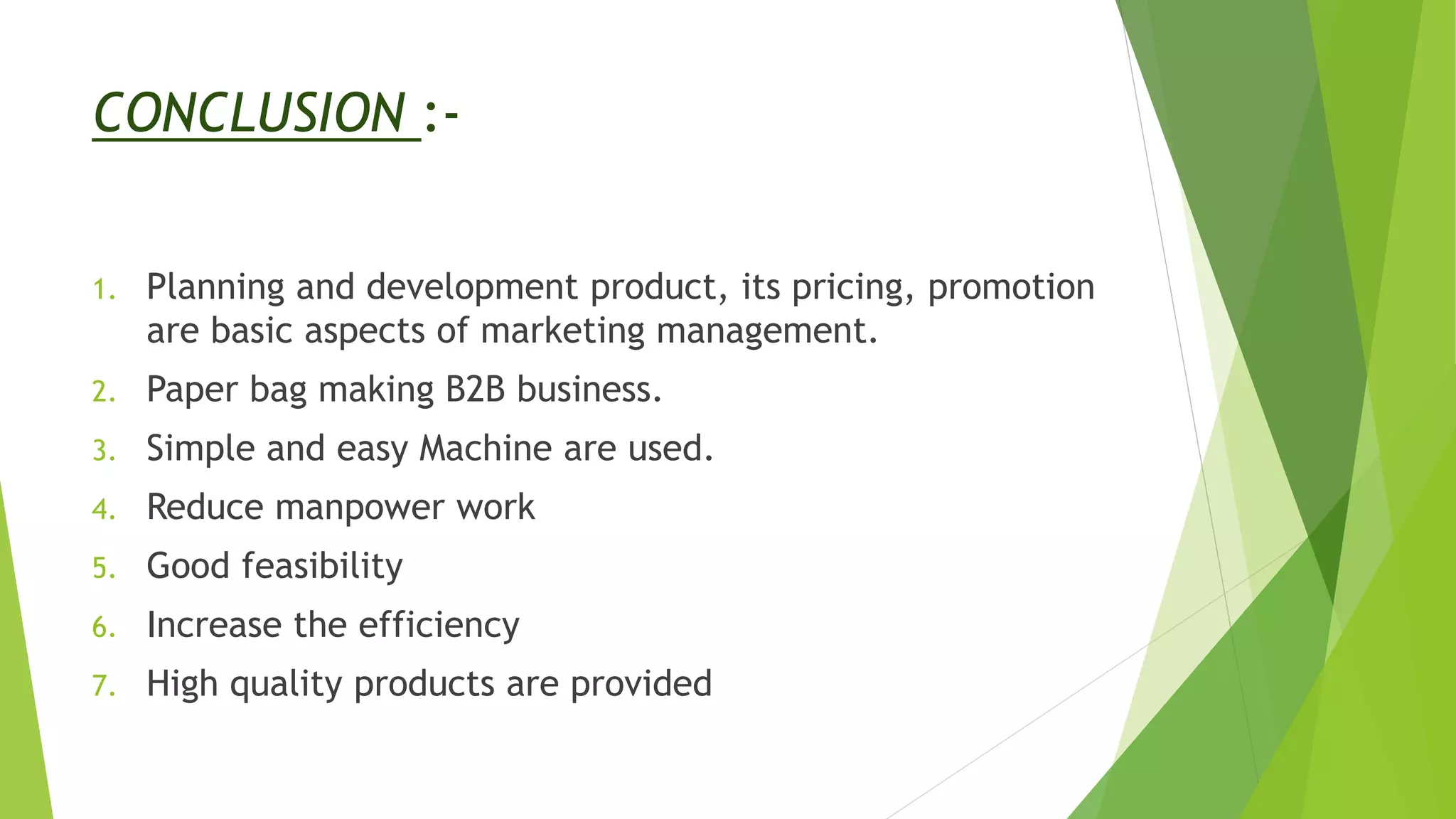 CONCLUSION :-

1. Planning and development product, its pricing, promotion are basic aspects of marketing management.
2. Paper bag making B2B business.
3. Simple and easy Machine are used.
4. Reduce manpower work
5. Good feasibility
6. Increase the efficiency
7. High quality products are provided